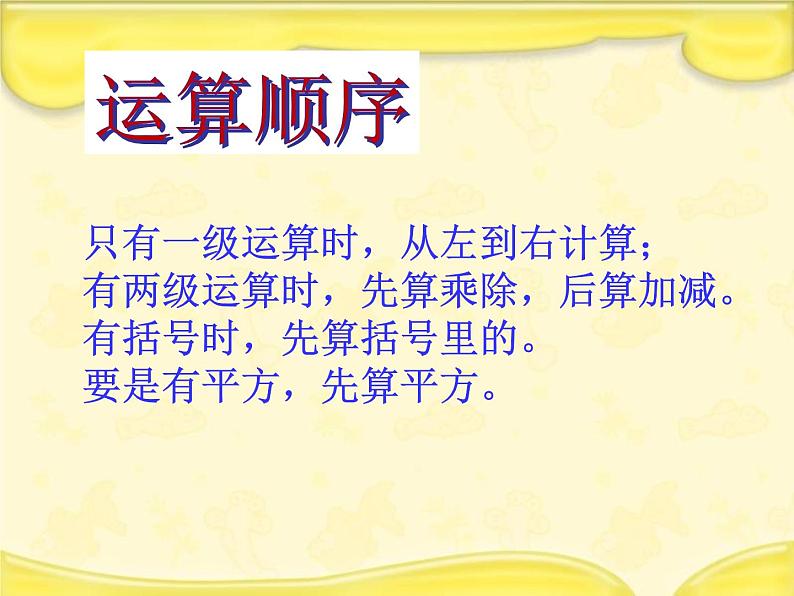 运算顺序

只有一级运算时，从左到右计算；
有两级运算时，先算乘除，后算加减。
有括号时，先算括号里的。
要是有平方，先算平方。